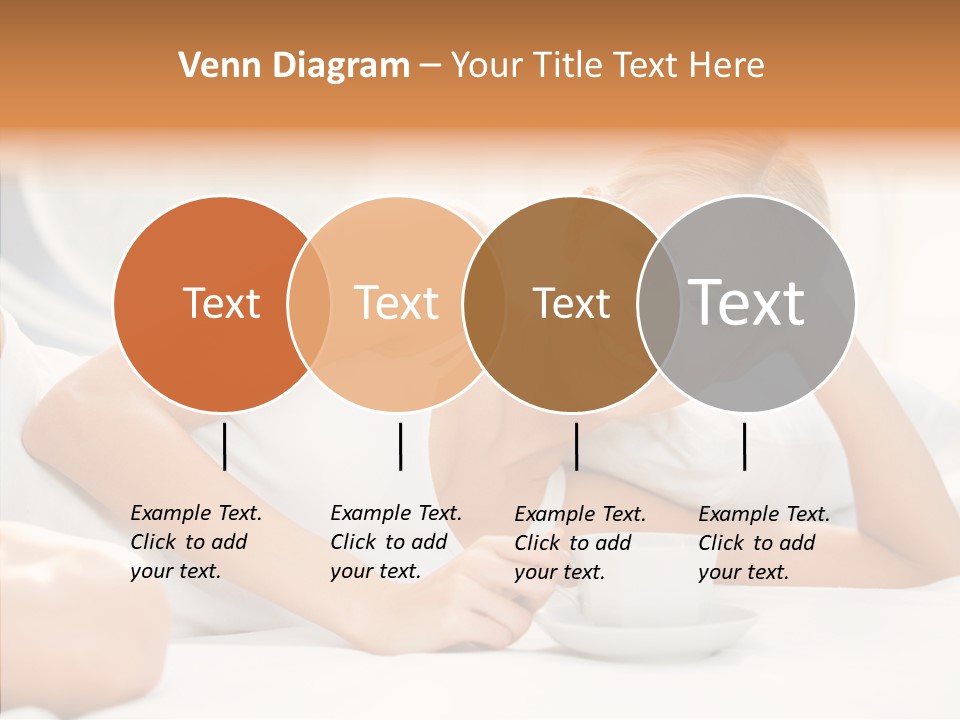 Venn Diagram – Your Title Text Here

Text

Text

Text

Text

Example Text. Click to add your text.

Example Text. Click to add your text.

Example Text. Click to add your text.

Example Text. Click to add your text.